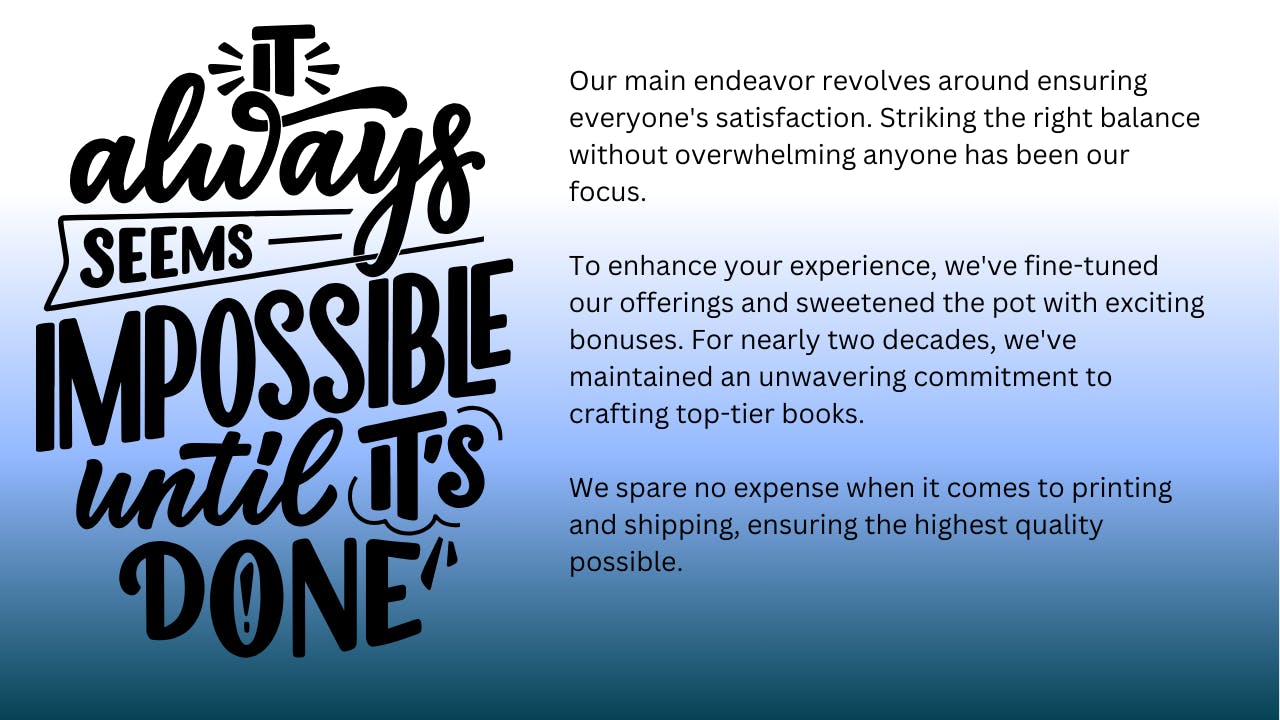 IT always SEEMS IMPOSSIBLE until IT'S DONE

Our main endeavor revolves around ensuring everyone's satisfaction. Striking the right balance without overwhelming anyone has been our focus.

To enhance your experience, we've fine-tuned our offerings and sweetened the pot with exciting bonuses. For nearly two decades, we've maintained an unwavering commitment to crafting top-tier books.

We spare no expense when it comes to printing and shipping, ensuring the highest quality possible.